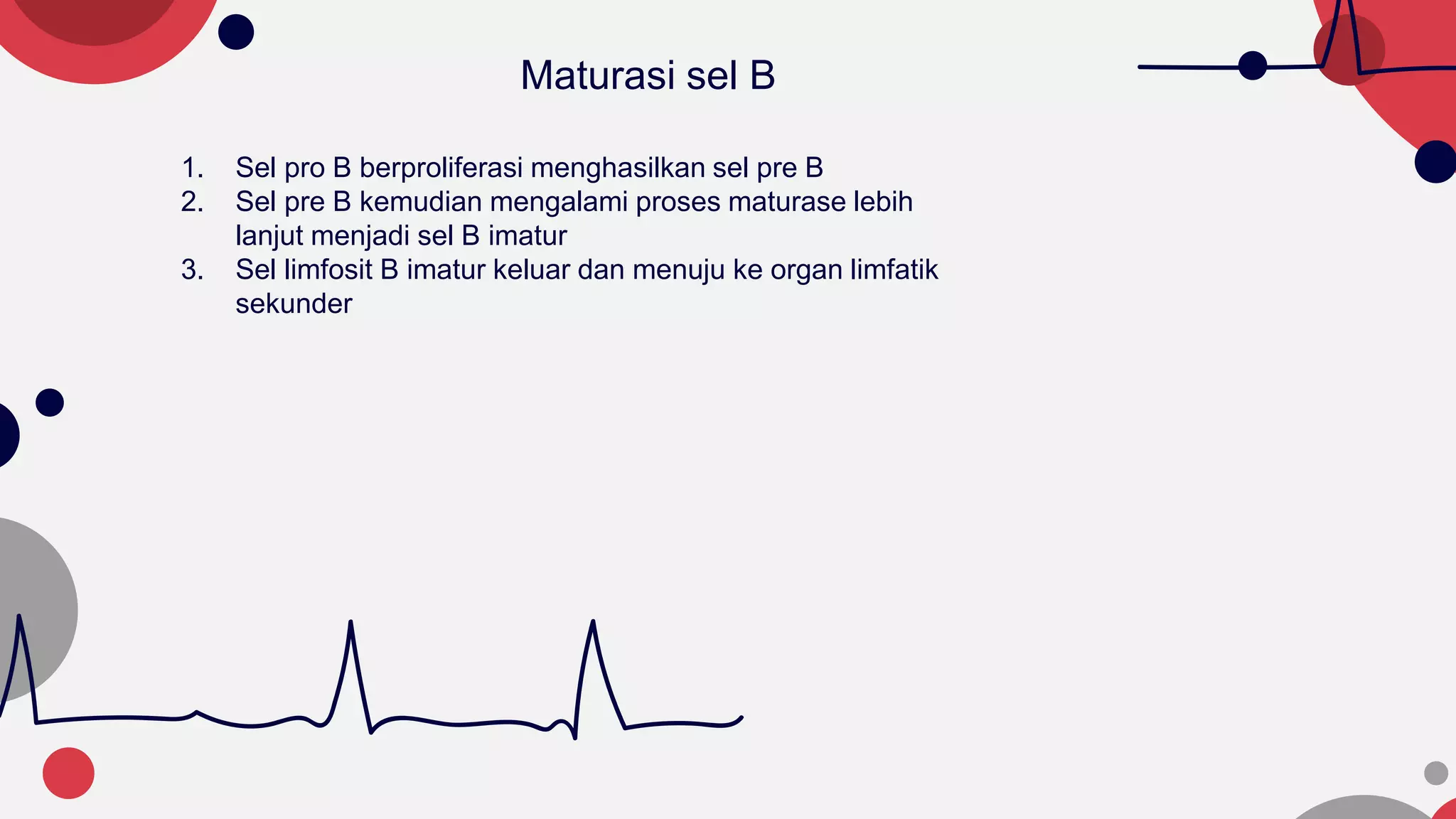 Maturasi sel B

1. Sel pro B berproliferasi menghasilkan sel pre B
2. Sel pre B kemudian mengalami proses maturase lebih lanjut menjadi sel B imatur
3. Sel limfosit B imatur keluar dan menuju ke organ limfatik sekunder